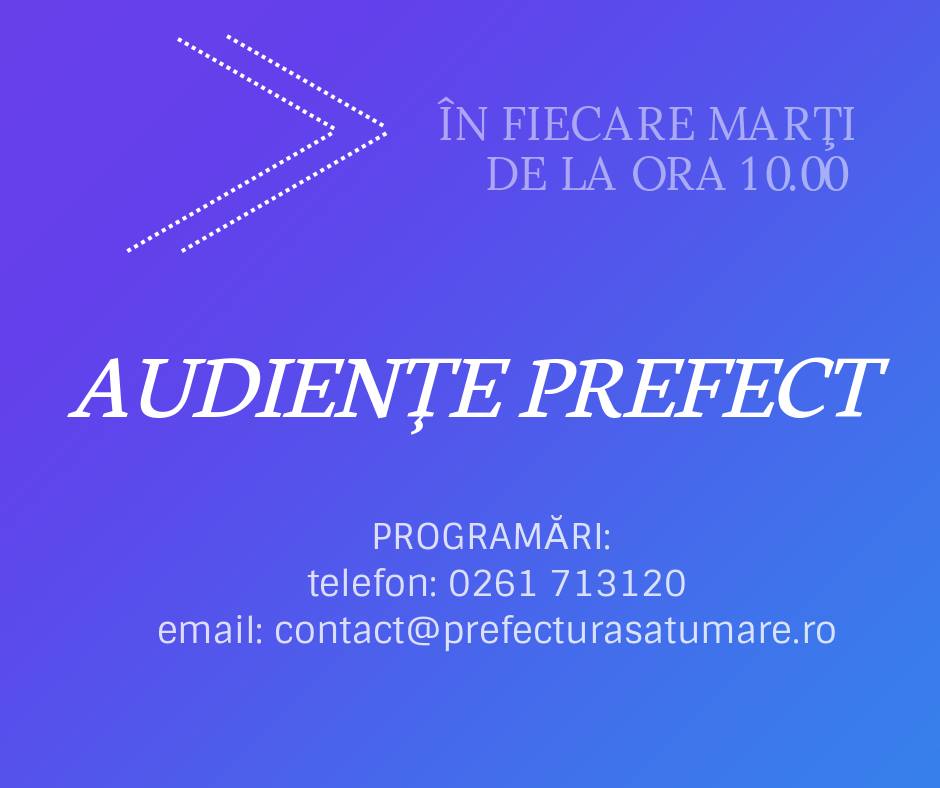 ÎN FIECARE MARŢI
DE LA ORA 10.00

AUDIENȚE PREFECT

PROGRAMĂRI:
telefon: 0261 713120
email: contact@prefecturasatumare.ro